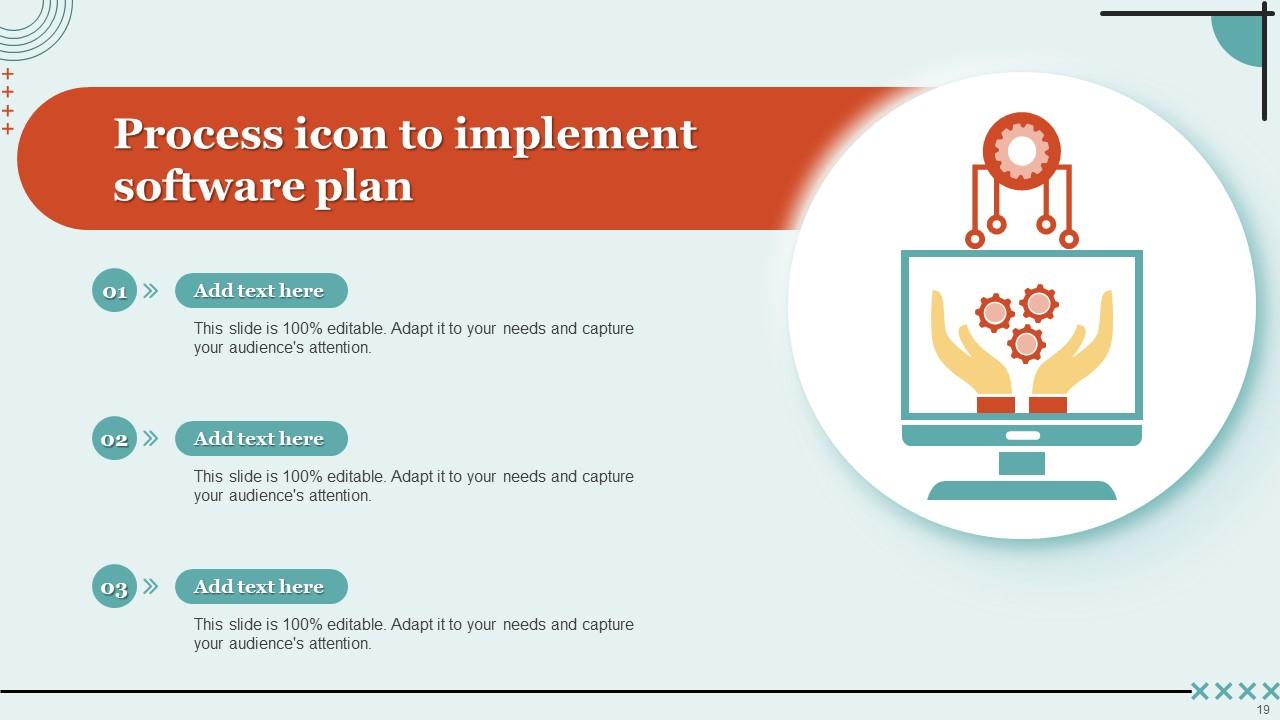 Process icon to implement software plan

01

Add text here

This slide is 100% editable. Adapt it to your needs and capture your audience's attention.

02

Add text here

This slide is 100% editable. Adapt it to your needs and capture your audience's attention.

03

Add text here

This slide is 100% editable. Adapt it to your needs and capture your audience's attention.

19